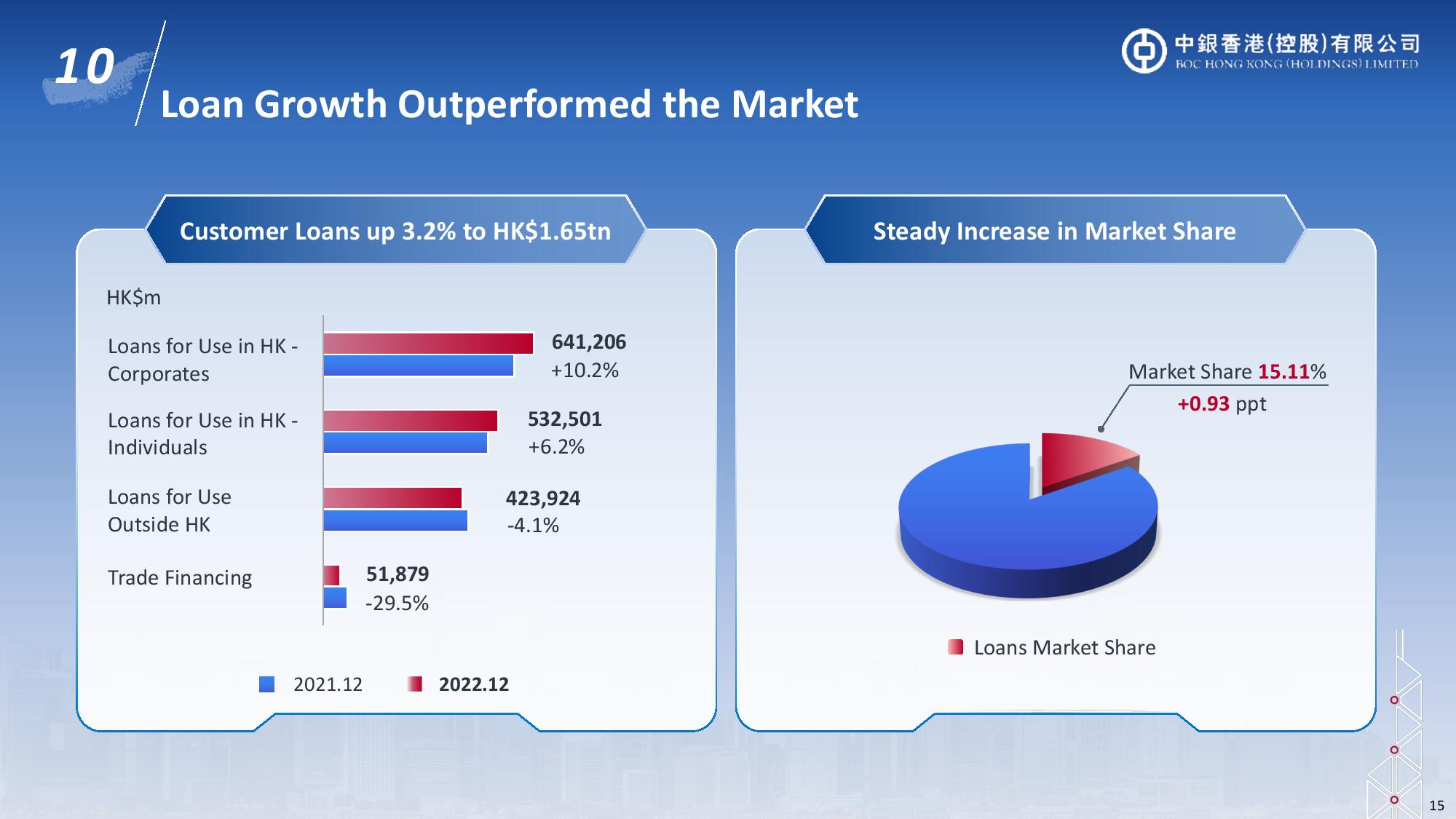 10

Loan Growth Outperformed the Market

中銀香港(控股)有限公司
BOC HONG KONG (HOLDINGS) LIMITED

Customer Loans up 3.2% to HK$1.65tn

HK$m

Loans for Use in HK - Corporates
641,206
+10.2%

Loans for Use in HK - Individuals
532,501
+6.2%

Loans for Use Outside HK
423,924
-4.1%

Trade Financing
51,879
-29.5%

2021.12
2022.12

Steady Increase in Market Share

Market Share 15.11%
+0.93 ppt

Loans Market Share

15